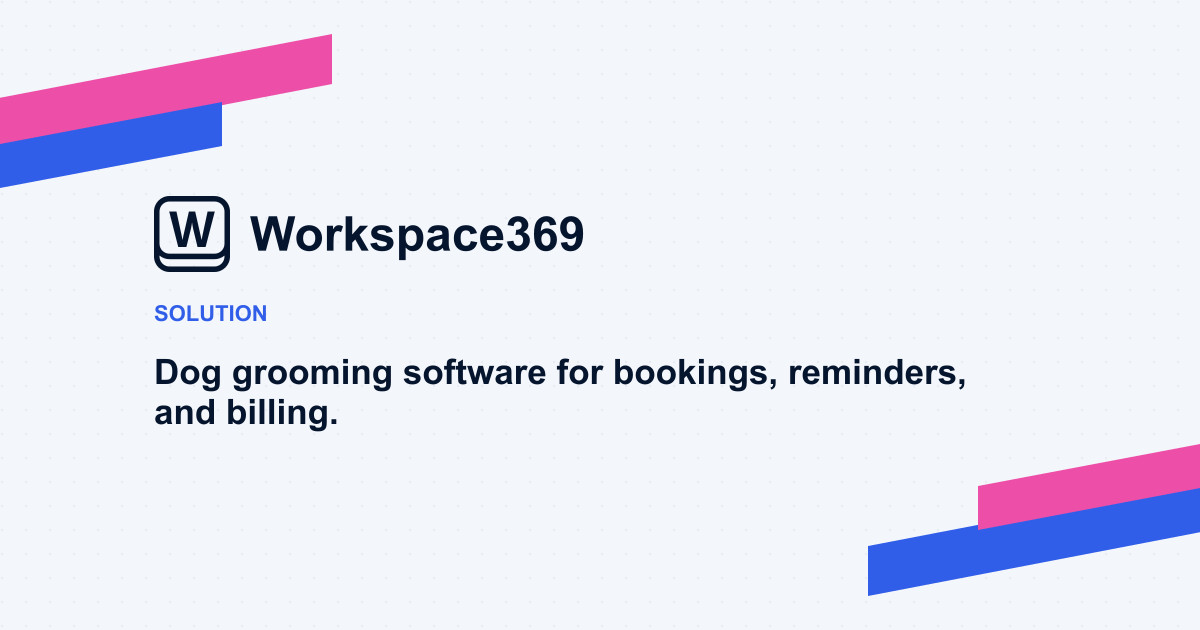 W Workspace369

SOLUTION

Dog grooming software for bookings, reminders, and billing.